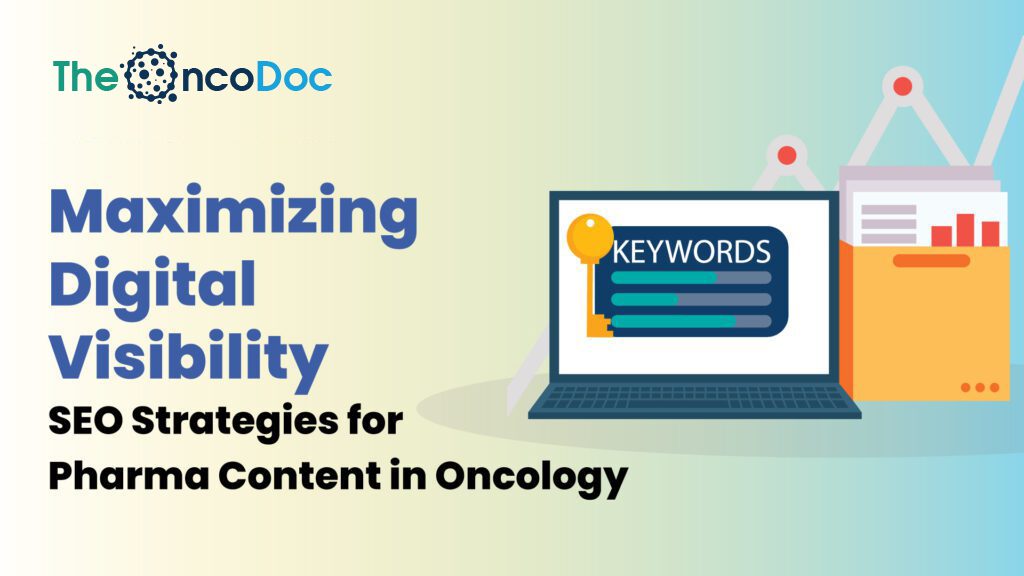 TheOncoDoc

Maximizing Digital Visibility

SEO Strategies for Pharma Content in Oncology

KEYWORDS